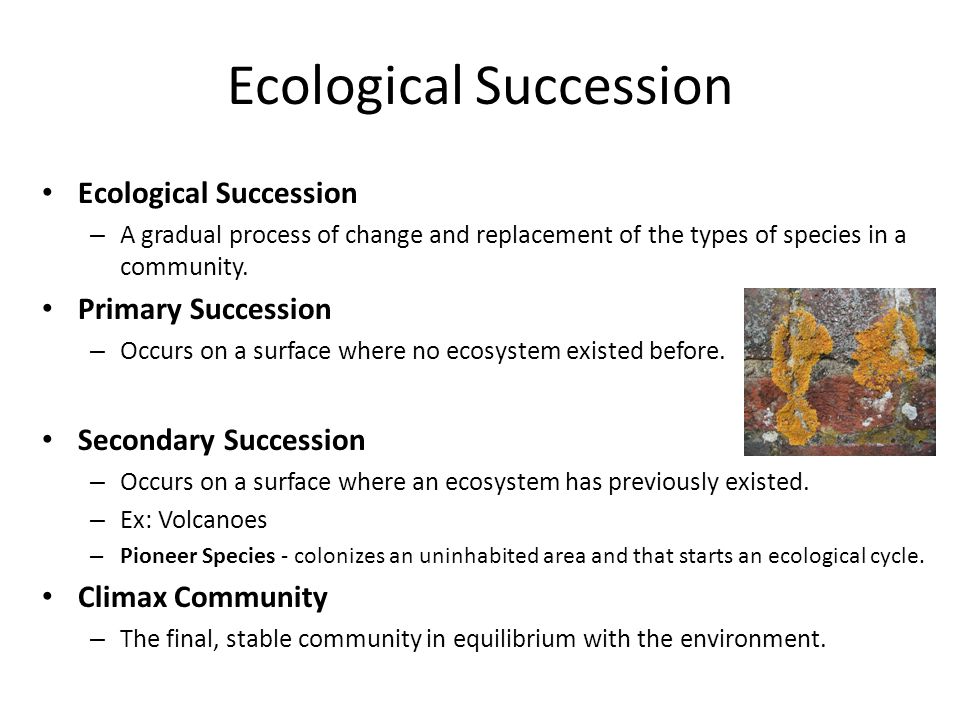 Ecological Succession

• Ecological Succession
– A gradual process of change and replacement of the types of species in a community.

• Primary Succession
– Occurs on a surface where no ecosystem existed before.

• Secondary Succession
– Occurs on a surface where an ecosystem has previously existed.
– Ex: Volcanoes
– Pioneer Species - colonizes an uninhabited area and that starts an ecological cycle.

• Climax Community
– The final, stable community in equilibrium with the environment.